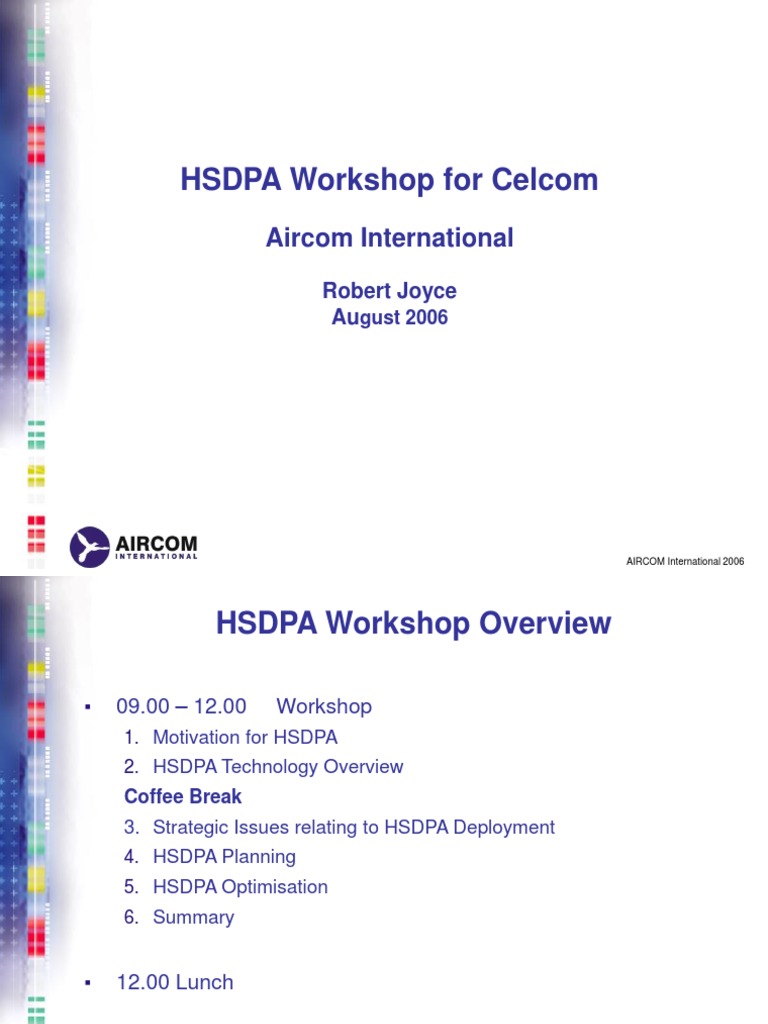 HSDPA Workshop for Celcom

Aircom International

Robert Joyce
August 2006

AIRCOM INTERNATIONAL

AIRCOM International 2006

HSDPA Workshop Overview

▪ 09.00 – 12.00 Workshop
1. Motivation for HSDPA
2. HSDPA Technology Overview
Coffee Break
3. Strategic Issues relating to HSDPA Deployment
4. HSDPA Planning
5. HSDPA Optimisation
6. Summary

▪ 12.00 Lunch